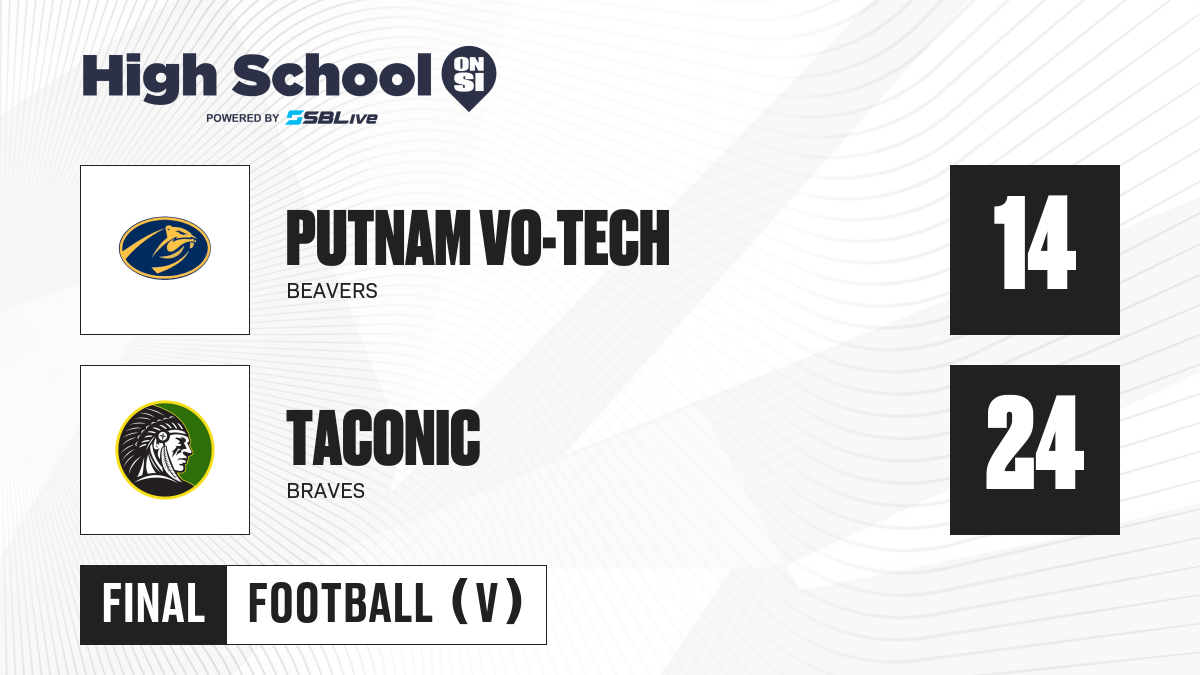 High School ON SI
POWERED BY SBLive

PUTNAM VO-TECH
BEAVERS

14

TACONIC
BRAVES

24

FINAL FOOTBALL (V)